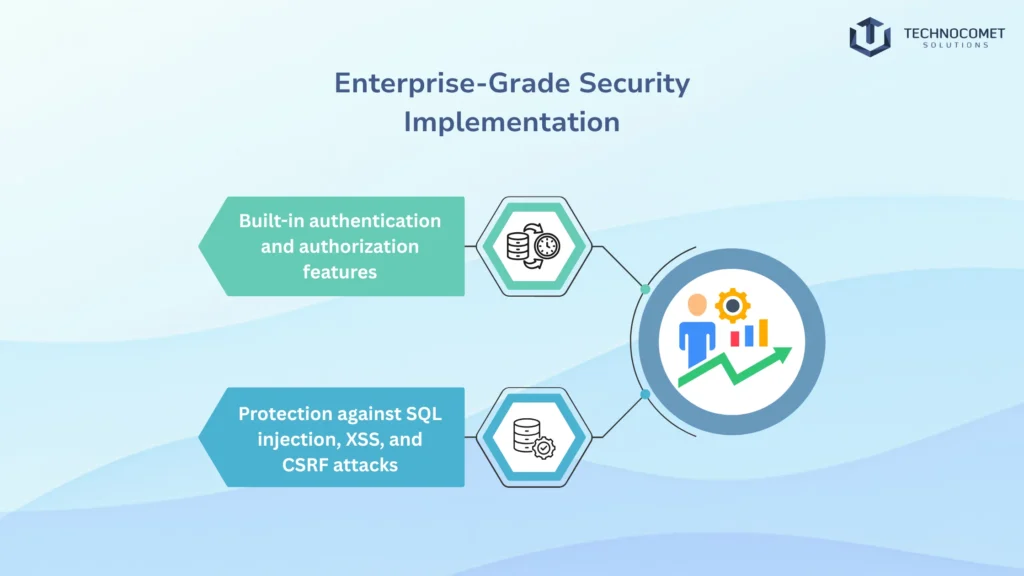 TECHNOCOMET
SOLUTIONS

Enterprise-Grade Security Implementation

Built-in authentication and authorization features

Protection against SQL injection, XSS, and CSRF attacks